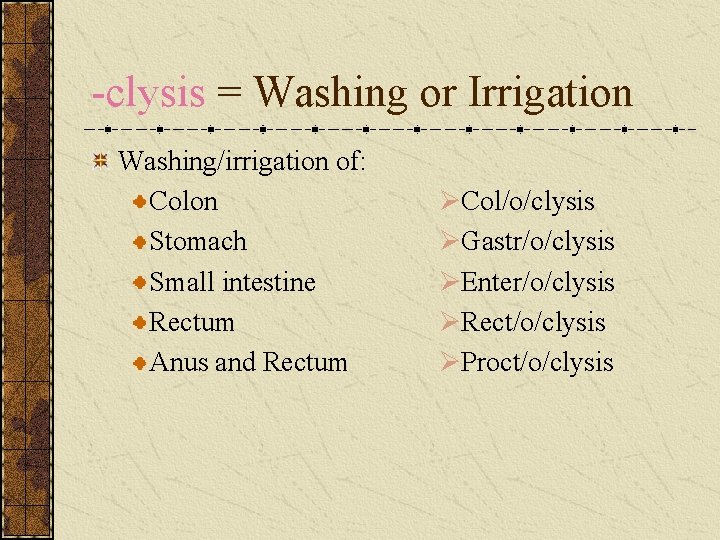 -clysis = Washing or Irrigation

Washing/irrigation of:

Colon

Stomach

Small intestine

Rectum

Anus and Rectum

Col/o/clysis

Gastr/o/clysis

Enter/o/clysis

Rect/o/clysis

Proct/o/clysis